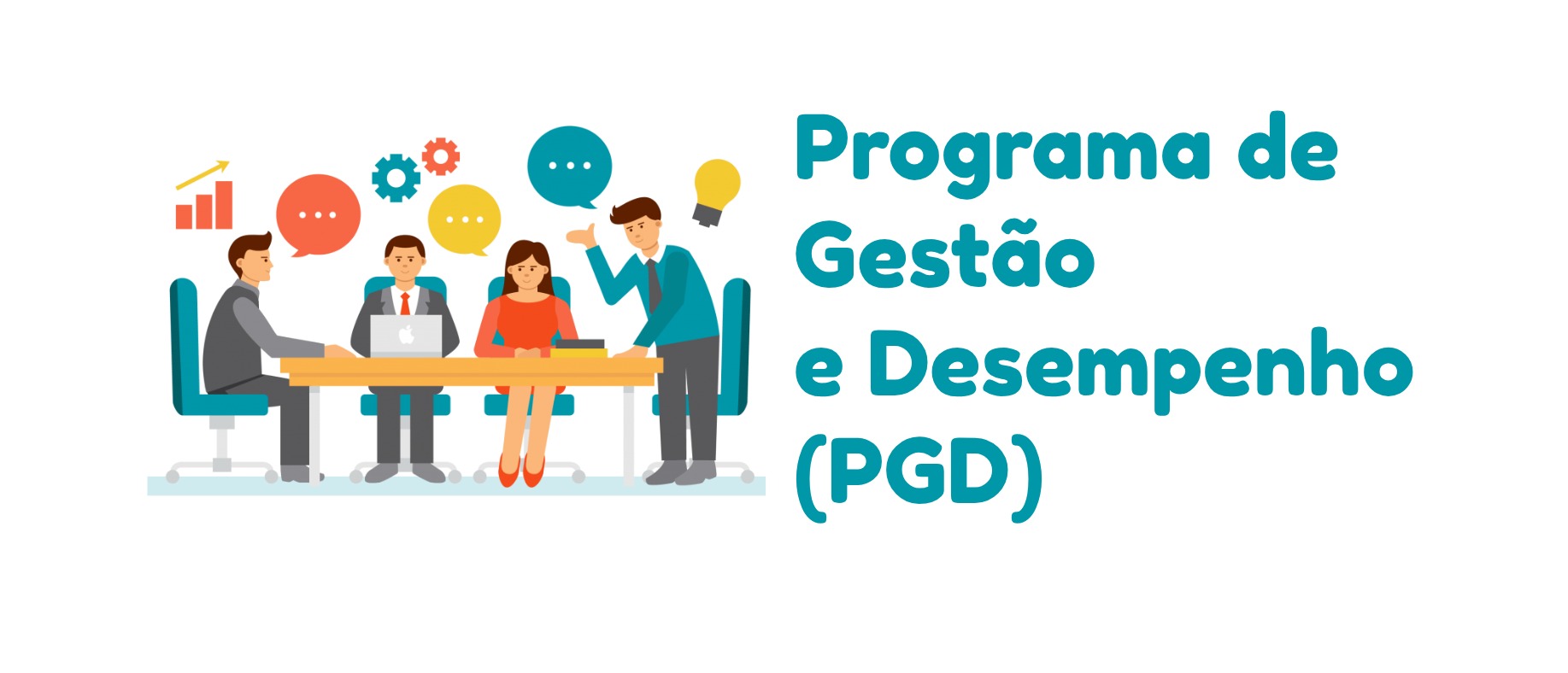 Programa de Gestão e Desempenho (PGD)